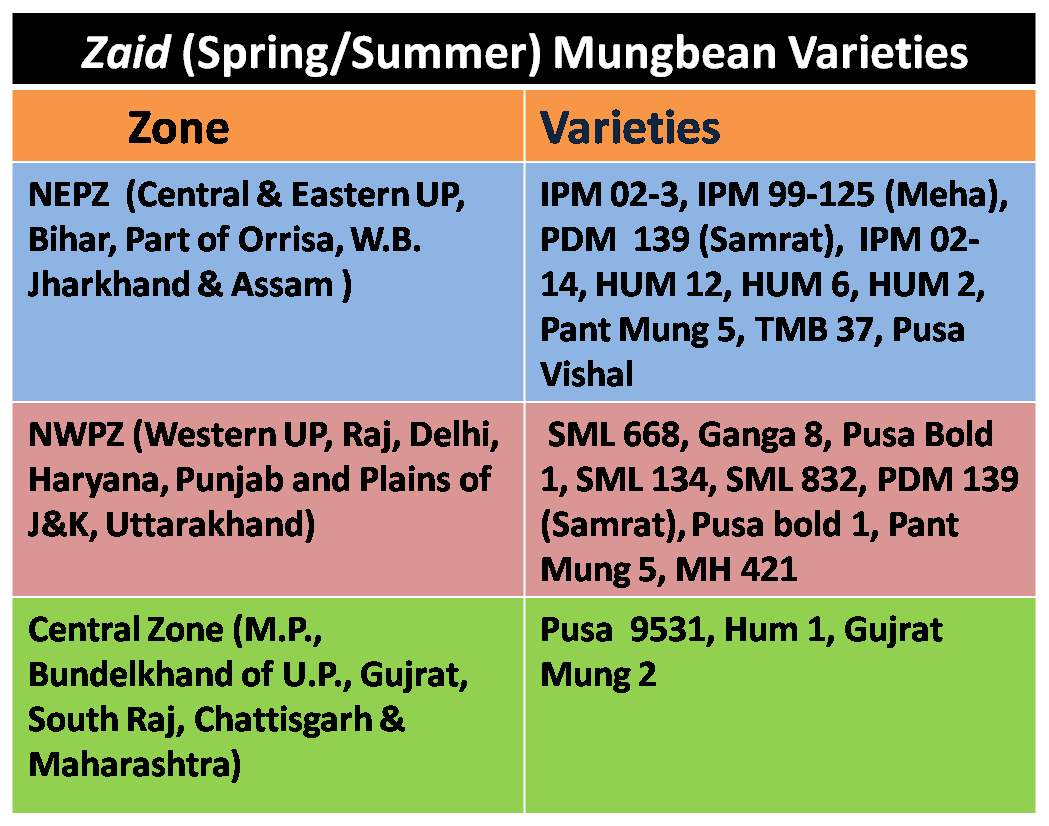 Zaid (Spring/Summer) Mungbean Varieties

| Zone | Varieties |
|---|---|
| NEPZ (Central & Eastern UP, Bihar, Part of Orrisa, W.B. Jharkhand & Assam ) | IPM 02-3, IPM 99-125 (Meha), PDM 139 (Samrat), IPM 02-14, HUM 12, HUM 6, HUM 2, Pant Mung 5, TMB 37, Pusa Vishal |
| NWPZ (Western UP, Raj, Delhi, Haryana, Punjab and Plains of J&K, Uttarakhand) | SML 668, Ganga 8, Pusa Bold 1, SML 134, SML 832, PDM 139 (Samrat), Pusa bold 1, Pant Mung 5, MH 421 |
| Central Zone (M.P., Bundelkhand of U.P., Gujrat, South Raj, Chattisgarh & Maharashtra) | Pusa 9531, Hum 1, Gujrat Mung 2 |